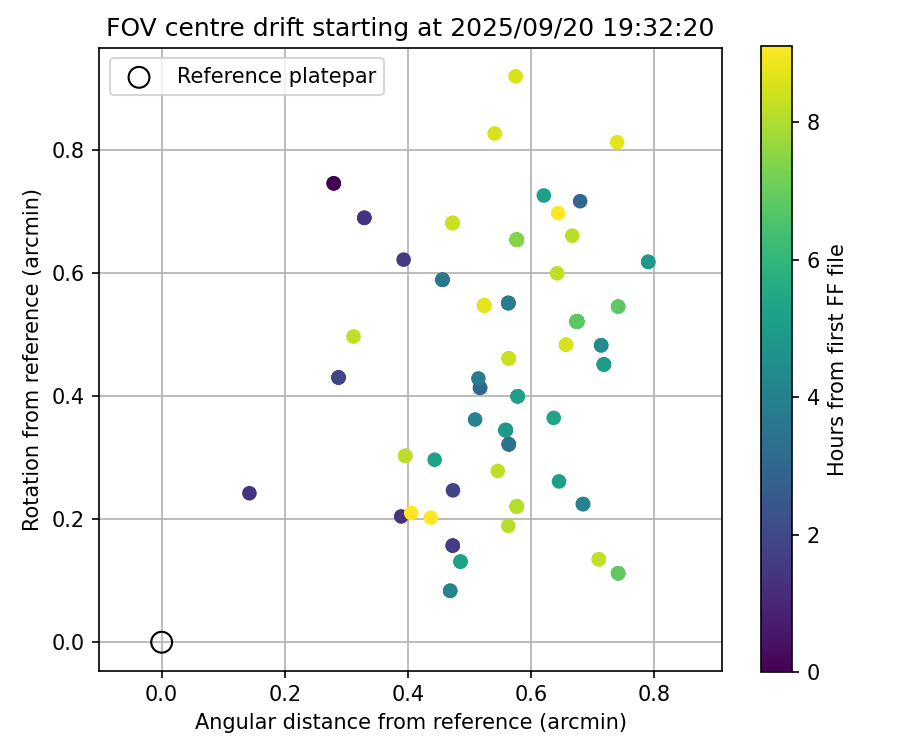 FOV centre drift starting at 2025/09/20 19:32:20

Reference platepar

Rotation from reference (arcmin)

0.8
0.6
0.4
0.2
0.0

0.0 0.2 0.4 0.6 0.8

Angular distance from reference (arcmin)

Hours from first FF file

8
6
4
2
0